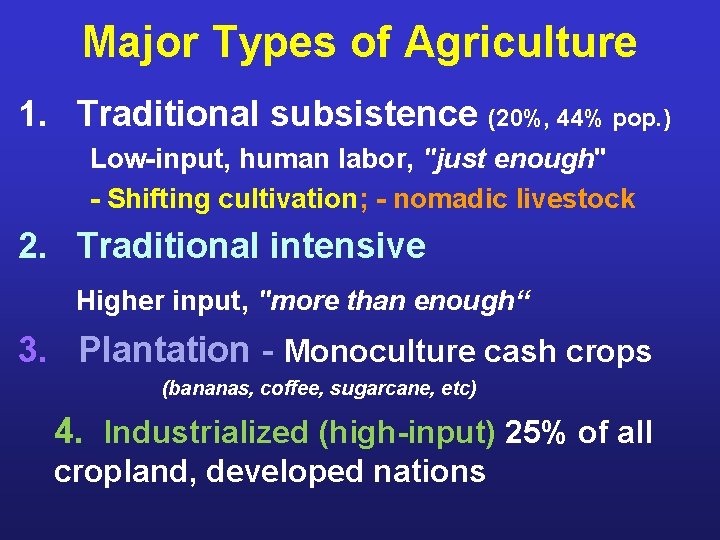 Major Types of Agriculture

1. Traditional subsistence (20%, 44% pop.)

Low-input, human labor, "just enough"

- Shifting cultivation; - nomadic livestock

2. Traditional intensive

Higher input, "more than enough“

3. Plantation - Monoculture cash crops

(bananas, coffee, sugarcane, etc)

4. Industrialized (high-input) 25% of all cropland, developed nations